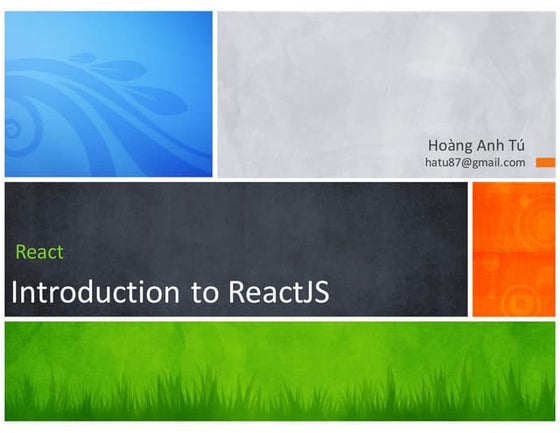 Hoàng Anh Tú
hatu87@gmail.com

React

Introduction to ReactJS